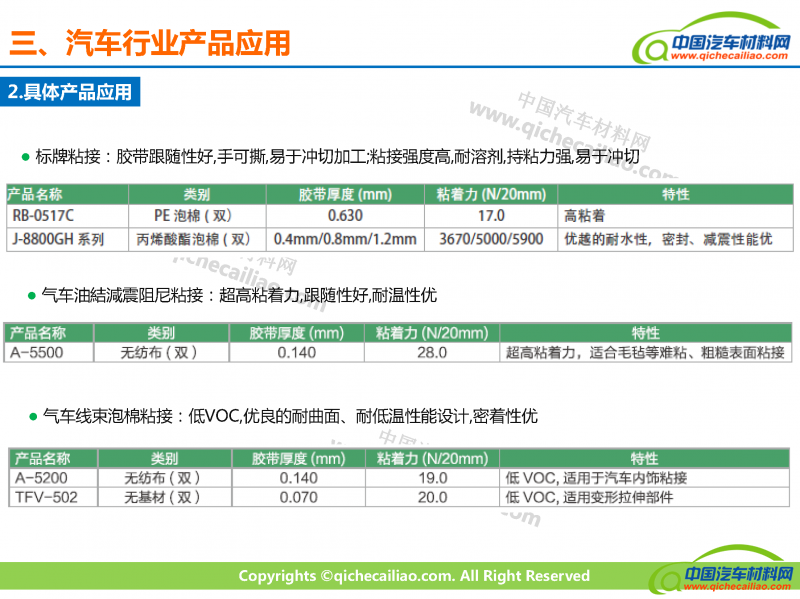 三、汽车行业产品应用

中国汽车材料网
www.qichecailiao.com

2.具体产品应用

中国汽车材料网
www.qichecailiao.com

● 标牌粘接：胶带跟随性好,手可撕,易于冲切加工;粘接强度高,耐溶剂,持粘力强,易于冲切

| 产品名称 | 类别 | 胶带厚度 (mm) | 粘着力 (N/20mm) | 特性 |
|---|---|---|---|---|
| RB-0517C | PE 泡棉（双） | 0.630 | 17.0 | 高粘着 |
| J-8800GH 系列 | 丙烯酸酯泡棉（双） | 0.4mm/0.8mm/1.2mm | 3670/5000/5900 | 优越的耐水性，密封、减震性能优 |

● 气车油結減震阻尼粘接：超高粘着力,跟随性好,耐温性优

| 产品名称 | 类别 | 胶带厚度 (mm) | 粘着力 (N/20mm) | 特性 |
|---|---|---|---|---|
| A-5500 | 无纺布（双） | 0.140 | 28.0 | 超高粘着力，适合毛毡等难粘、粗糙表面粘接 |

● 气车线束泡棉粘接：低VOC,优良的耐曲面、耐低温性能设计,密着性优

| 产品名称 | 类别 | 胶带厚度 (mm) | 粘着力 (N/20mm) | 特性 |
|---|---|---|---|---|
| A-5200 | 无纺布（双） | 0.140 | 19.0 | 低 VOC, 适用于汽车内饰粘接 |
| TFV-502 | 无基材（双） | 0.070 | 20.0 | 低 VOC, 适用变形拉伸部件 |

Copyrights ©qichecailiao.com. All Right Reserved

中国汽车材料网
www.qichecailiao.com